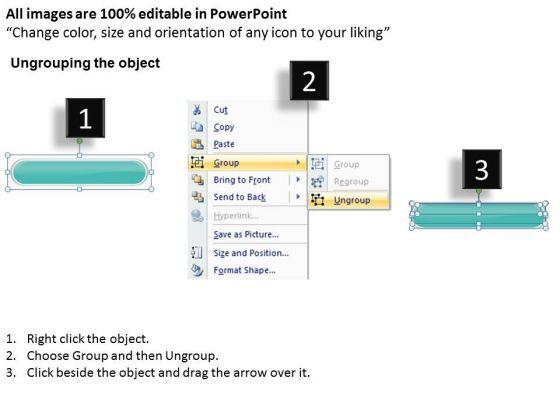 All images are 100% editable in PowerPoint
“Change color, size and orientation of any icon to your liking”

Ungrouping the object

1

2

Cut
Copy
Paste
Group
Bring to Front
Send to Back
Hyperlink...
Save as Picture...
Size and Position...
Format Shape...

Group
Regroup
Ungroup

3

1. Right click the object.
2. Choose Group and then Ungroup.
3. Click beside the object and drag the arrow over it.